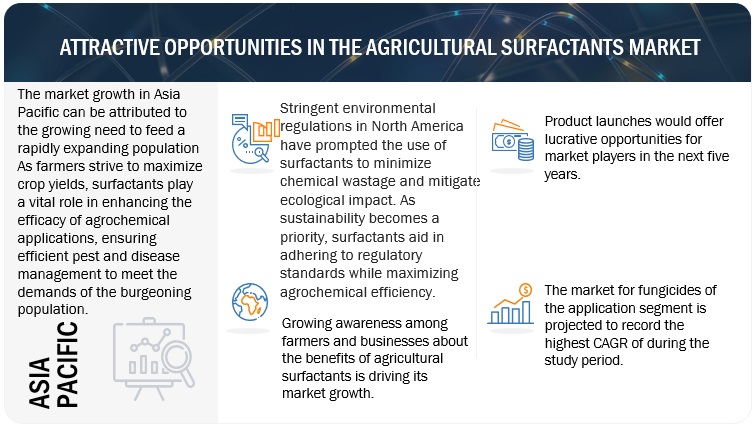 ATTRACTIVE OPPORTUNITIES IN THE AGRICULTURAL SURFACTANTS MARKET

The market growth in Asia Pacific can be attributed to the growing need to feed a rapidly expanding population As farmers strive to maximize crop yields, surfactants play a vital role in enhancing the efficacy of agrochemical applications, ensuring efficient pest and disease management to meet the demands of the burgeoning population.

ASIA PACIFIC

Stringent environmental regulations in North America have prompted the use of surfactants to minimize chemical wastage and mitigate ecological impact. As sustainability becomes a priority, surfactants aid in adhering to regulatory standards while maximizing agrochemical efficiency.

Growing awareness among farmers and businesses about the benefits of agricultural surfactants is driving its market growth.

Product launches would offer lucrative opportunities for market players in the next five years.

The market for fungicides of the application segment is projected to record the highest CAGR of during the study period.